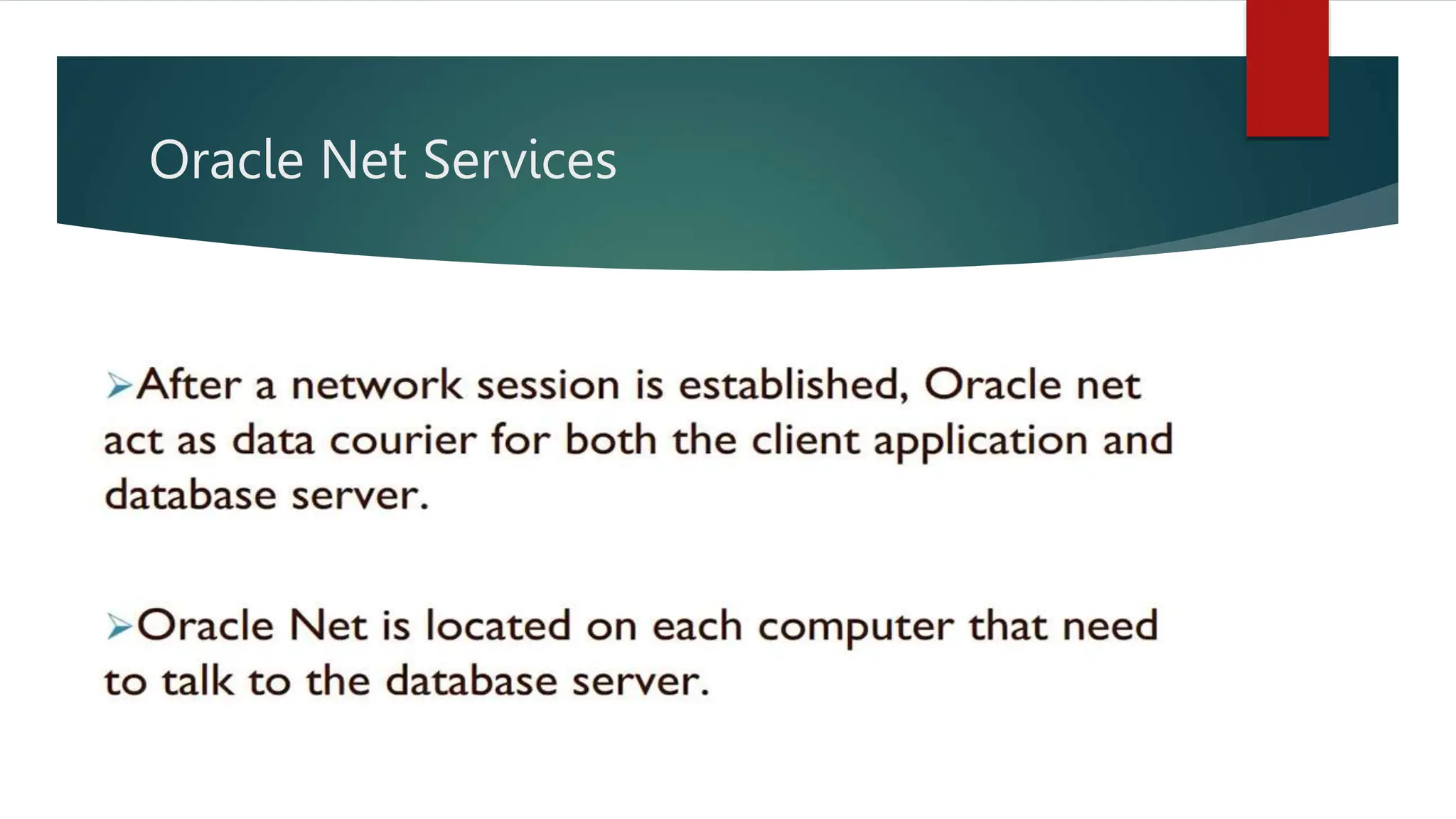 Oracle Net Services

➢After a network session is established, Oracle net act as data courier for both the client application and database server.

➢Oracle Net is located on each computer that need to talk to the database server.